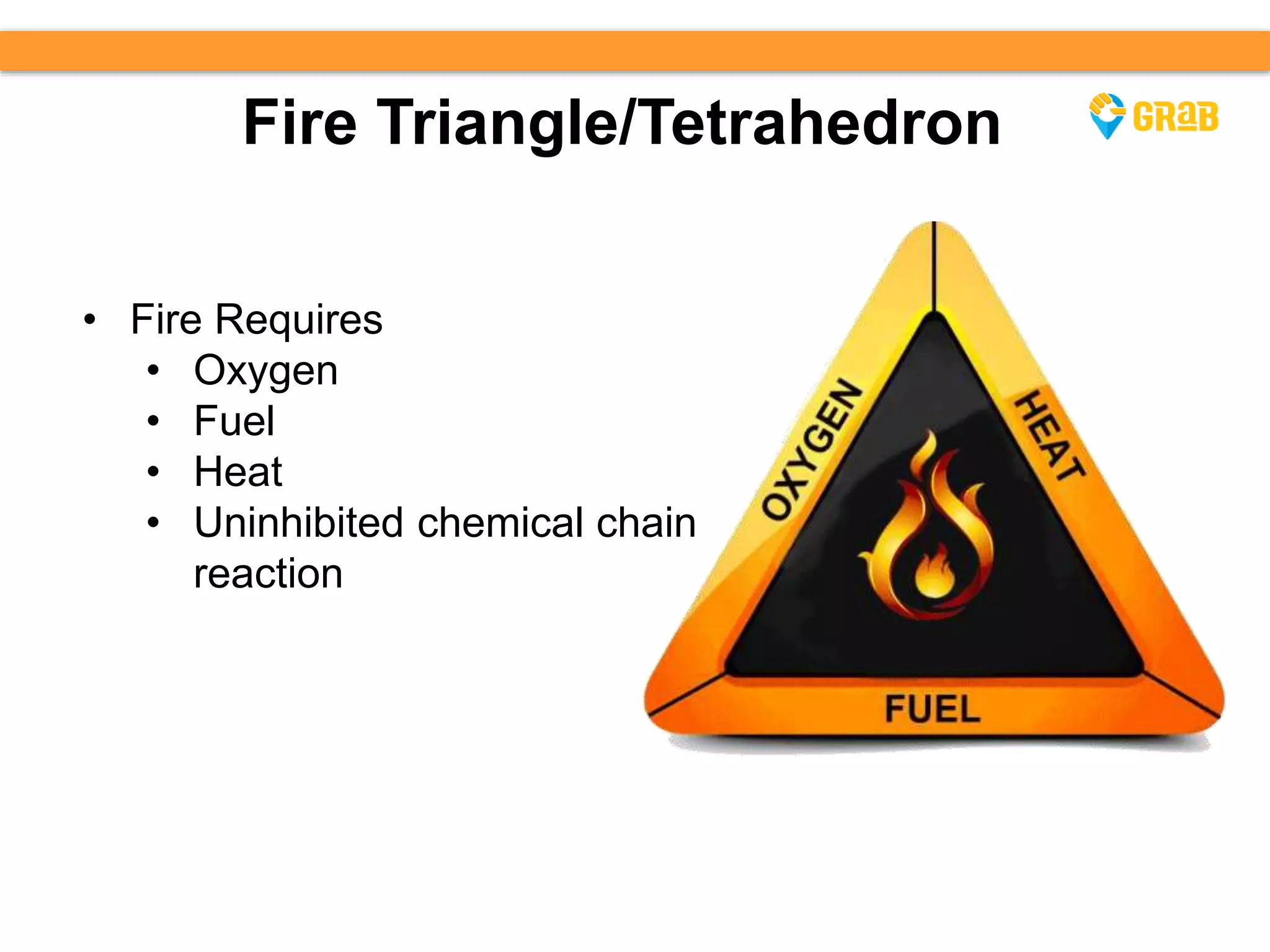 Fire Triangle/Tetrahedron

GRaB

• Fire Requires
  • Oxygen
  • Fuel
  • Heat
  • Uninhibited chemical chain reaction

OXYGEN
HEAT
FUEL